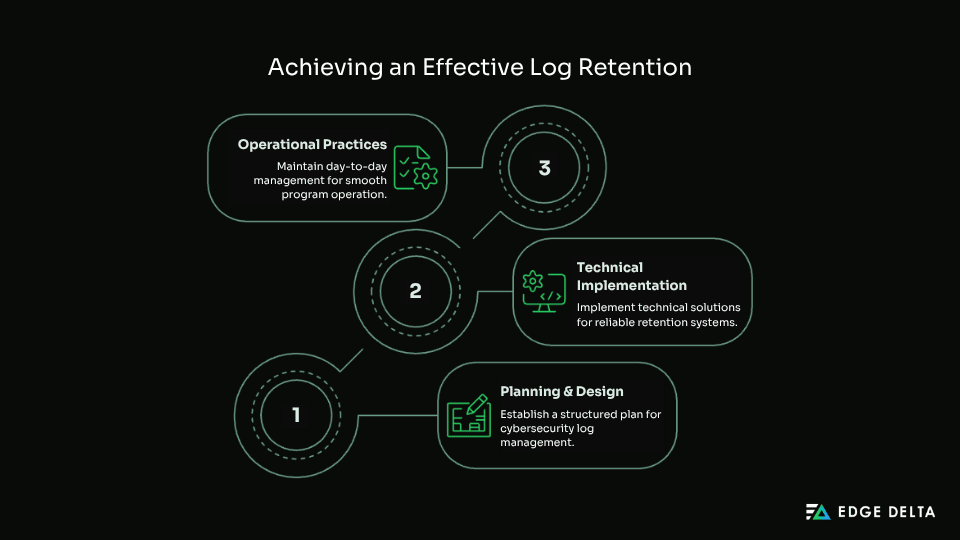 Achieving an Effective Log Retention

Operational Practices
Maintain day-to-day management for smooth program operation.

3

2

Technical Implementation
Implement technical solutions for reliable retention systems.

1

Planning & Design
Establish a structured plan for cybersecurity log management.

EDGE DELTA